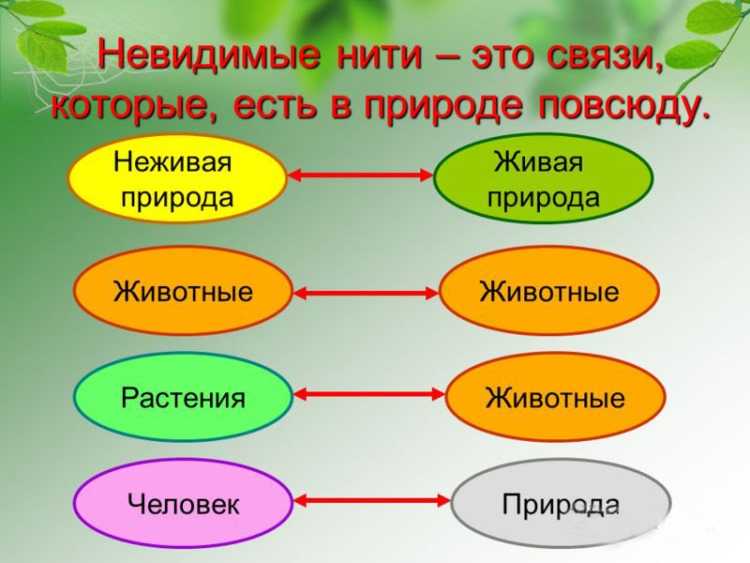 Невидимые нити – это связи, которые, есть в природе повсюду.

Неживая природа

Живая природа

Животные

Животные

Растения

Животные

Человек

Природа